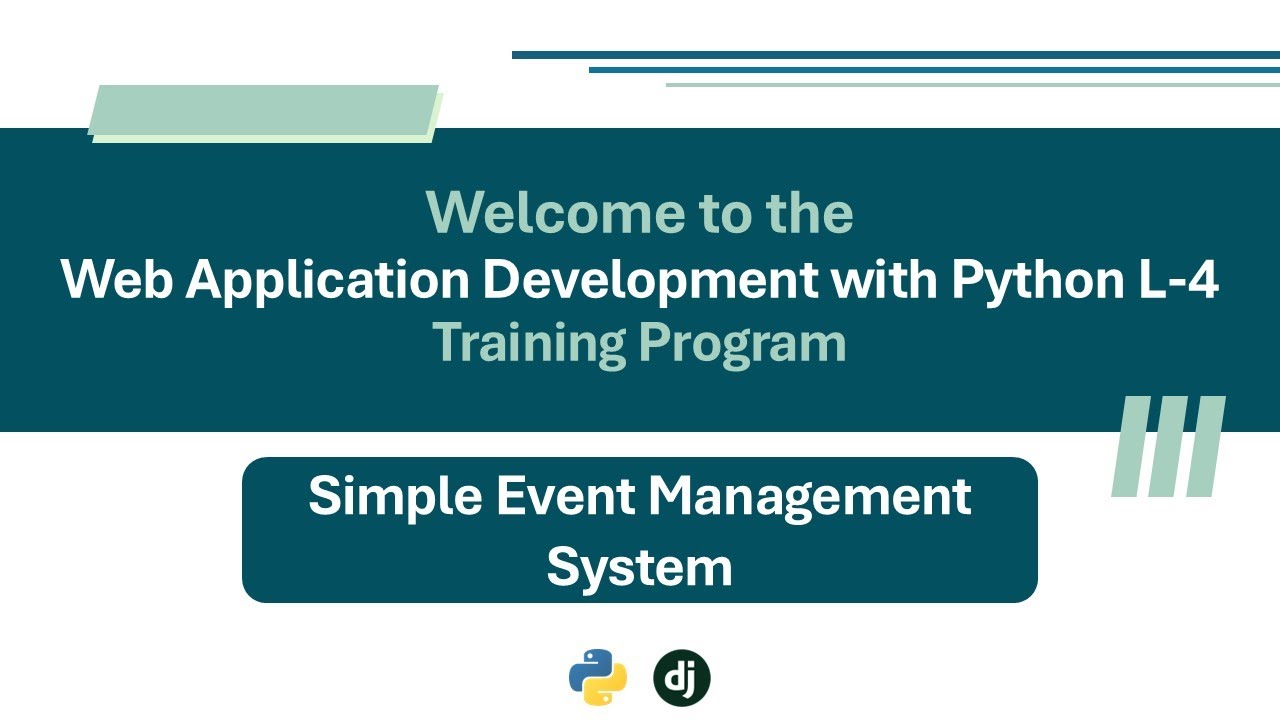 Welcome to the
Web Application Development with Python L-4
Training Program

Simple Event Management System

dj